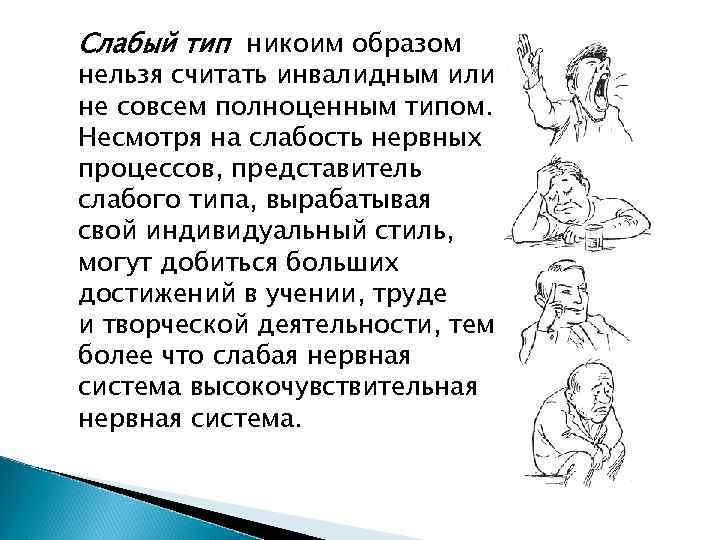 Слабый тип никоим образом нельзя считать инвалидным или не совсем полноценным типом. Несмотря на слабость нервных процессов, представитель слабого типа, вырабатывая свой индивидуальный стиль, могут добиться больших достижений в учении, труде и творческой деятельности, тем более что слабая нервная система высокочувствительная нервная система.